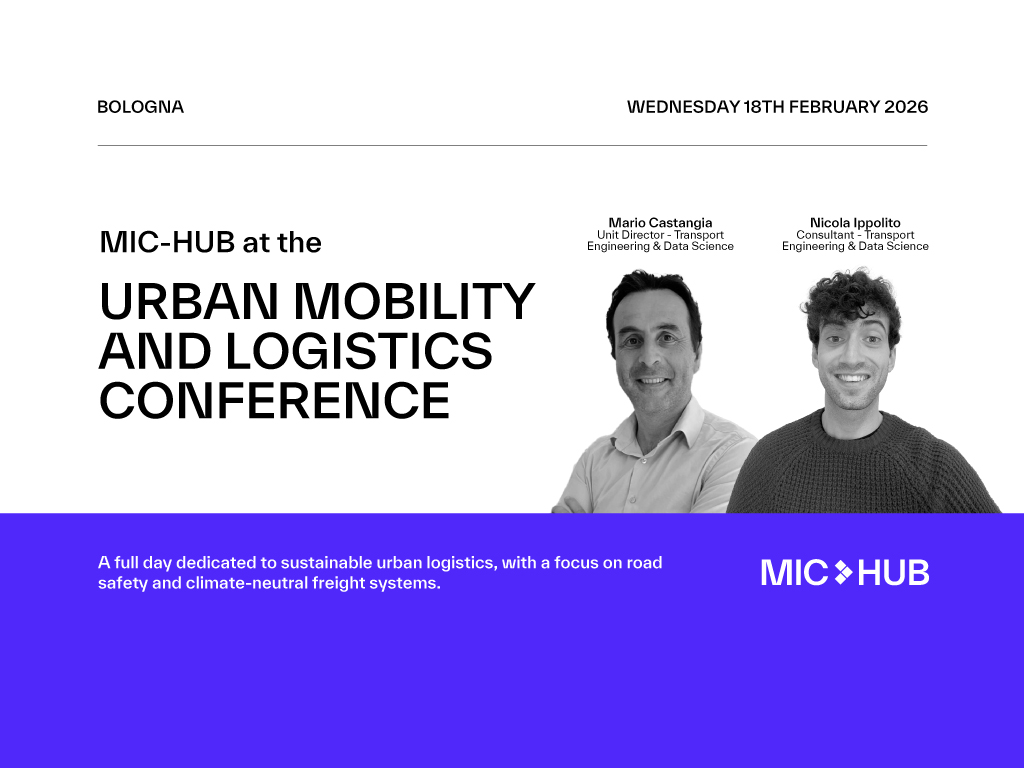 BOLOGNA

WEDNESDAY 18TH FEBRUARY 2026

MIC-HUB at the

URBAN MOBILITY AND LOGISTICS CONFERENCE

Mario Castangia
Unit Director - Transport Engineering & Data Science

Nicola Ippolito
Consultant - Transport Engineering & Data Science

A full day dedicated to sustainable urban logistics, with a focus on road safety and climate-neutral freight systems.

MIC HUB